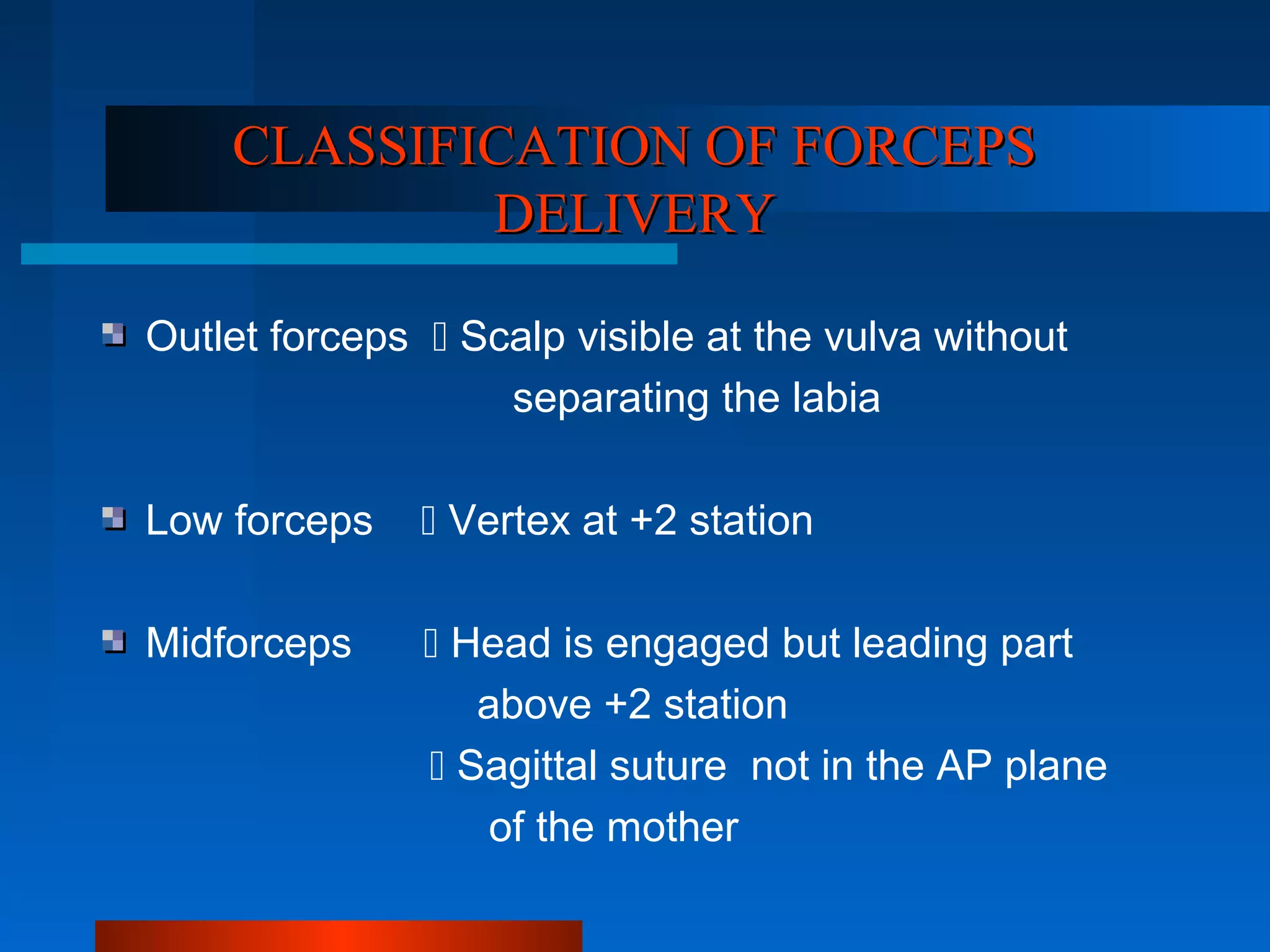 CLASSIFICATION OF FORCEPS DELIVERY

Outlet forceps  Scalp visible at the vulva without separating the labia

Low forceps  Vertex at +2 station

Midforceps  Head is engaged but leading part above +2 station
 Sagittal suture not in the AP plane of the mother